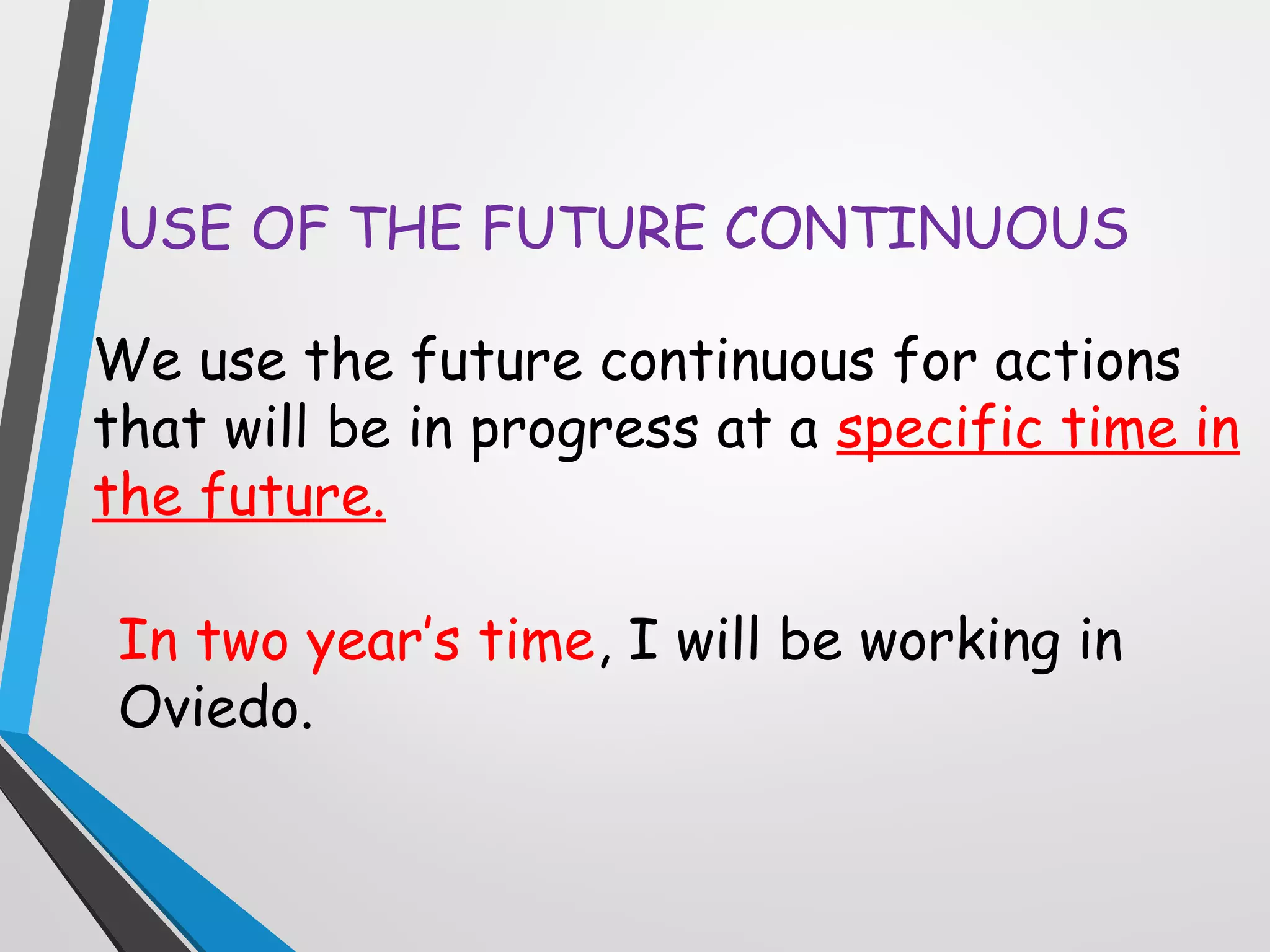 USE OF THE FUTURE CONTINUOUS

We use the future continuous for actions that will be in progress at a specific time in the future.

In two year's time, I will be working in Oviedo.